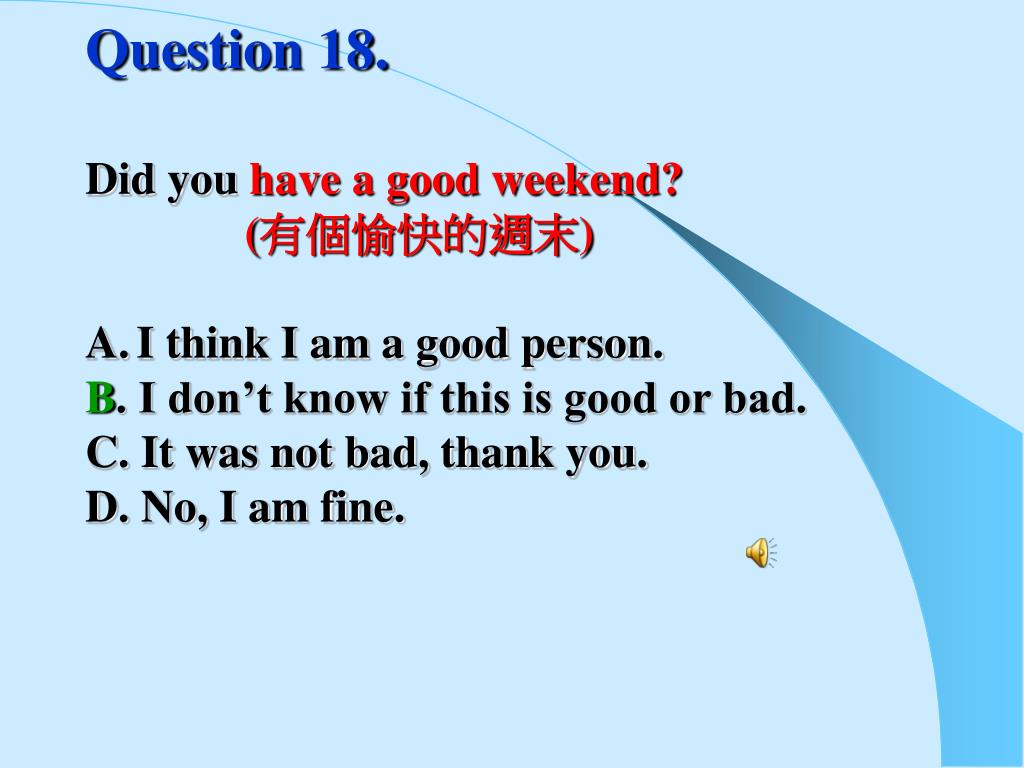 Question 18.

Did you have a good weekend?
(有個愉快的週末)

A. I think I am a good person.
B. I don’t know if this is good or bad.
C. It was not bad, thank you.
D. No, I am fine.